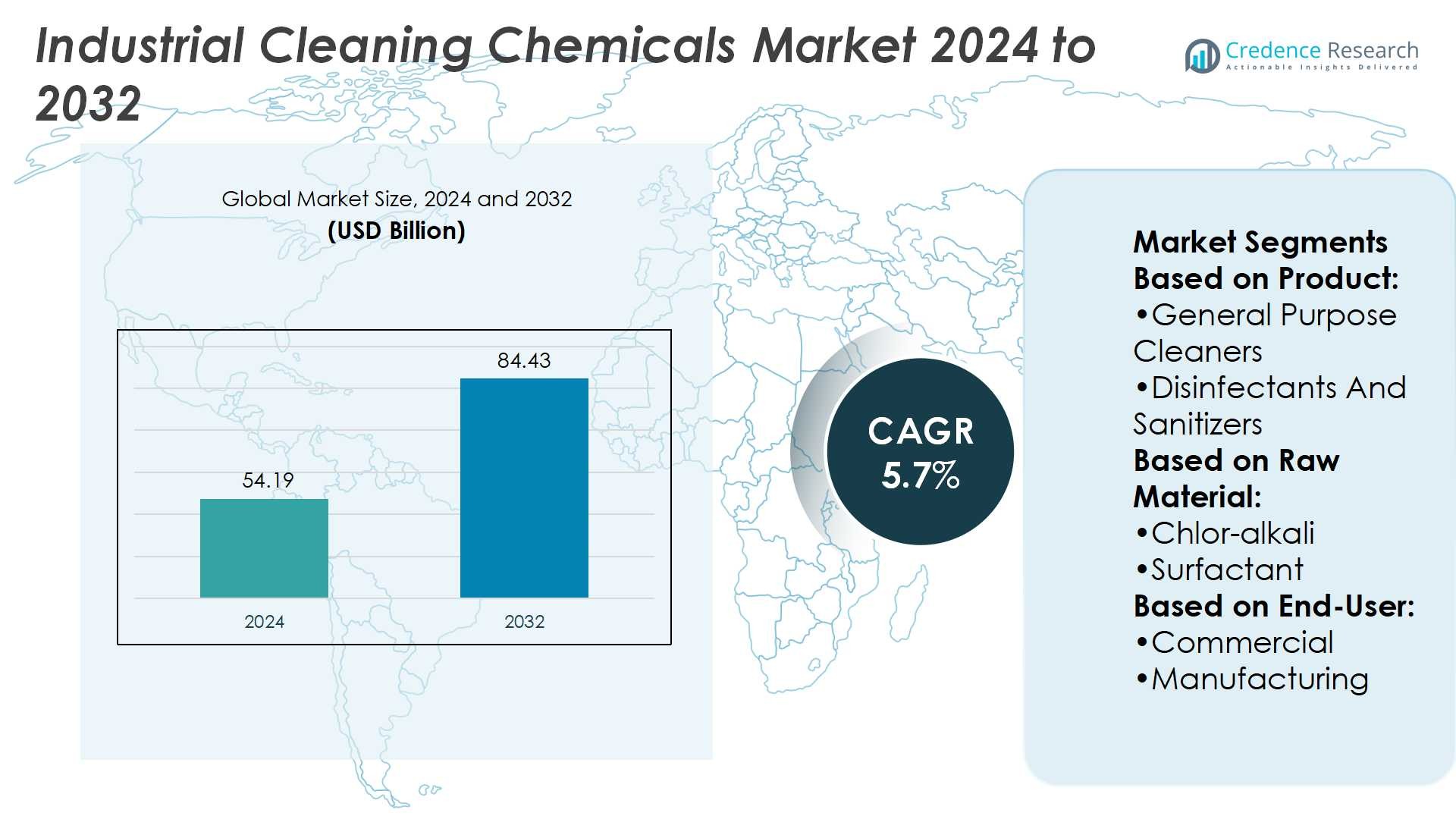 Industrial Cleaning Chemicals Market 2024 to 2032

Credence Research
Actionable Insights Delivered

Global Market Size, 2024 and 2032
(USD Billion)

54.19
84.43
2024
2032

CAGR
5.7%

Market Segments
Based on Product:
•General Purpose Cleaners
•Disinfectants And Sanitizers
Based on Raw Material:
•Chlor-alkali
•Surfactant
Based on End-User:
•Commercial
•Manufacturing